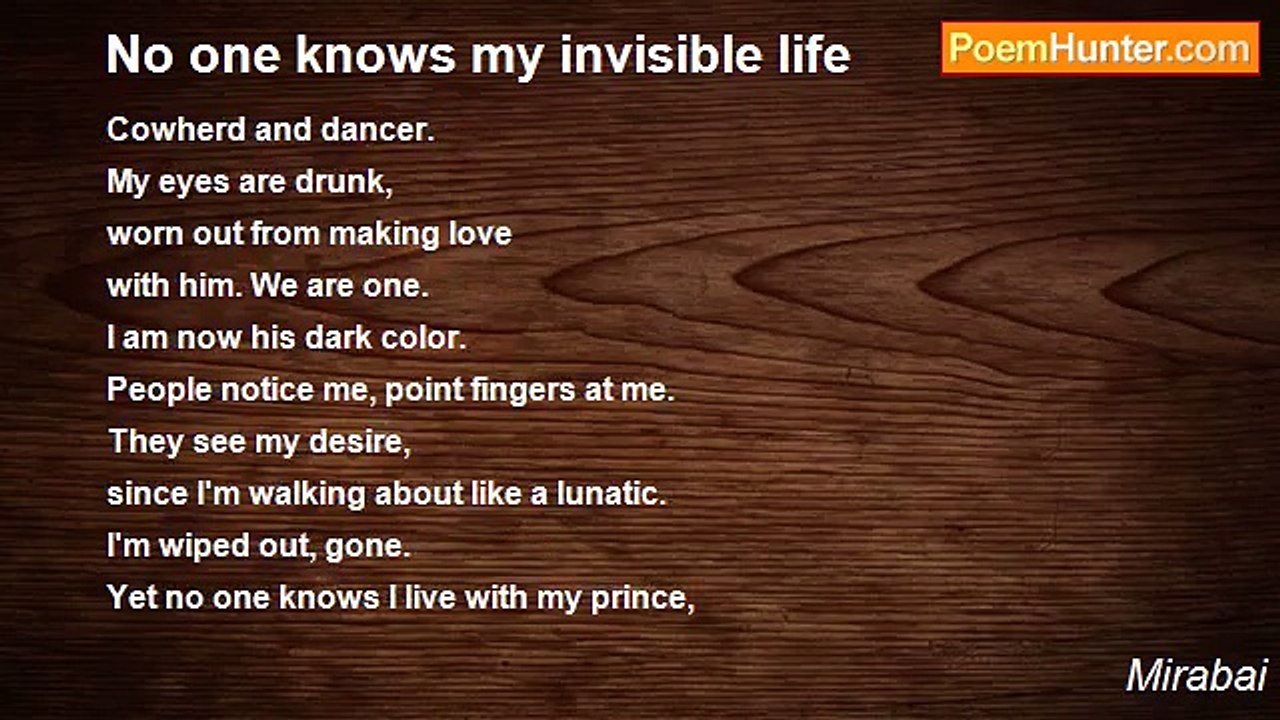 No one knows my invisible life

PoemHunter.com

Cowherd and dancer.
My eyes are drunk,
worn out from making love
with him. We are one.
I am now his dark color.
People notice me, point fingers at me.
They see my desire,
since I'm walking about like a lunatic.
I'm wiped out, gone.
Yet no one knows I live with my prince,

Mirabai